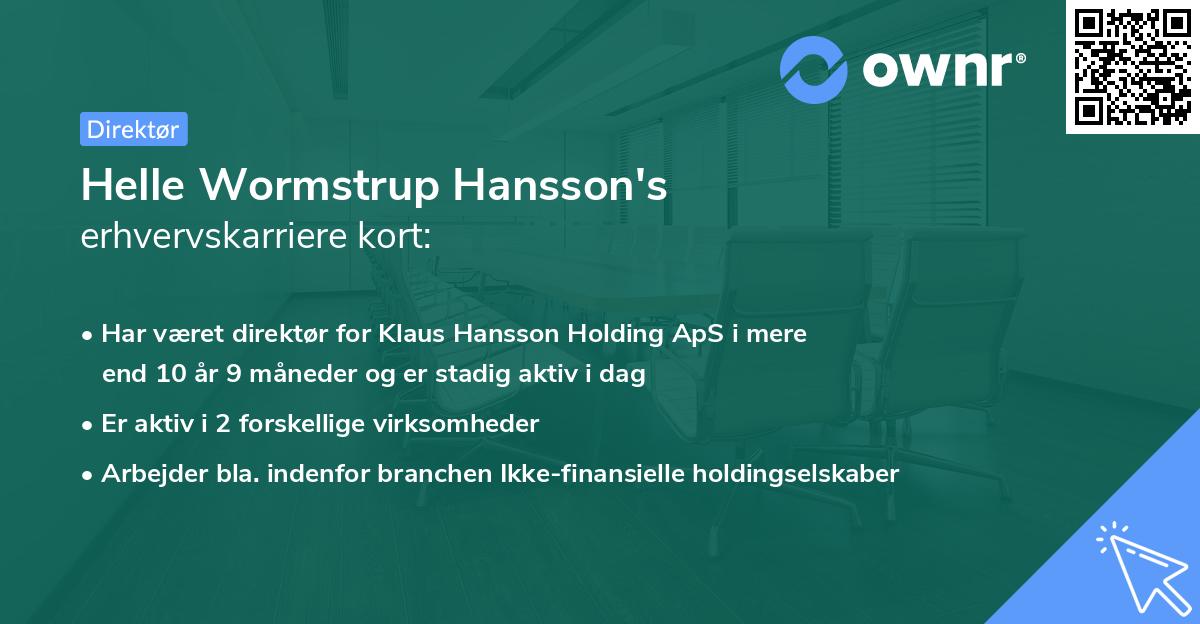 ownr®

Direktør

Helle Wormstrup Hansson's
erhvervskarriere kort:

• Har været direktør for Klaus Hansson Holding ApS i mere end 10 år 9 måneder og er stadig aktiv i dag
• Er aktiv i 2 forskellige virksomheder
• Arbejder bla. indenfor branchen Ikke-finansielle holdingselskaber